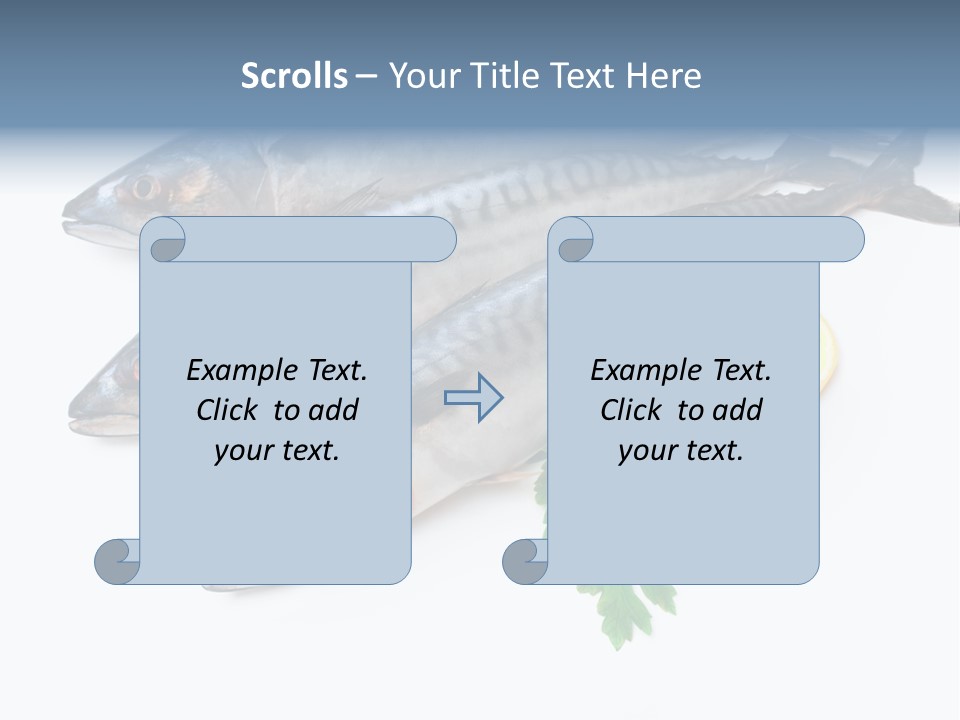 Scrolls – Your Title Text Here

Example Text. Click to add your text.

Example Text. Click to add your text.